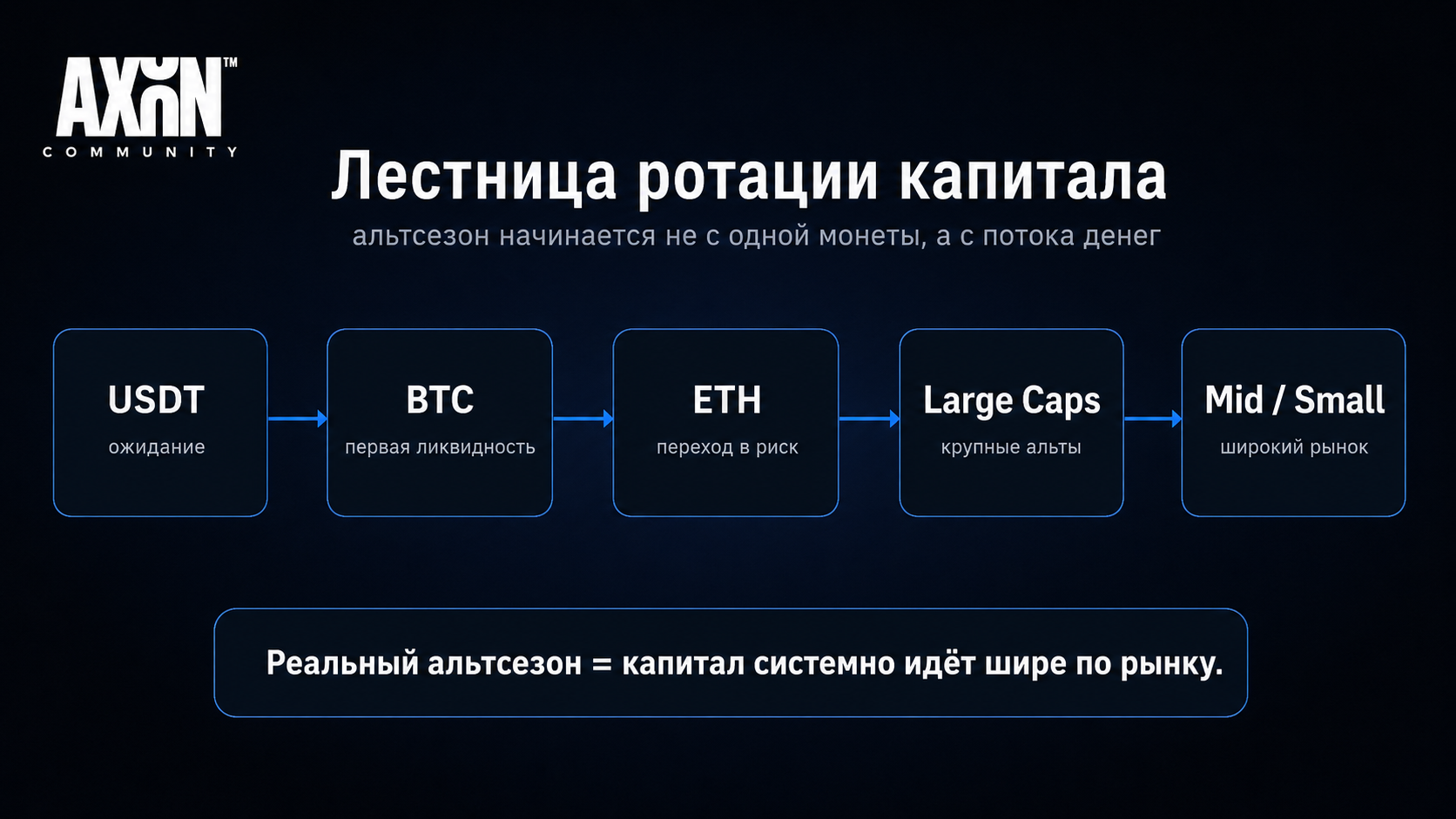 AXON™
COMMUNITY

Лестница ротации капитала

альтсезон начинается не с одной монеты, а с потока денег

USDT
ожидание

BTC
первая ликвидность

ETH
переход в риск

Large Caps
крупные альты

Mid / Small
широкий рынок

Реальный альтсезон = капитал системно идёт шире по рынку.